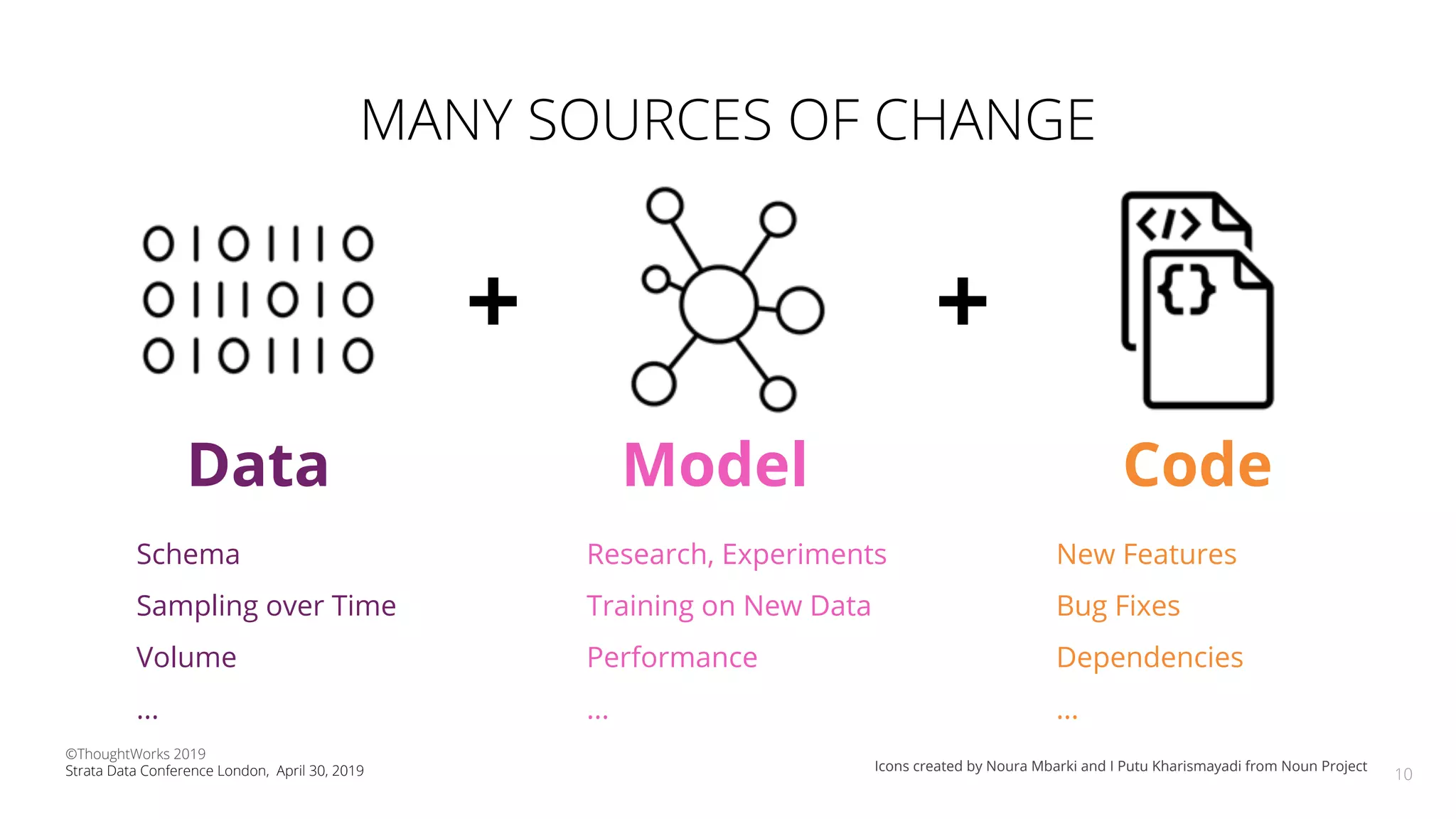 MANY SOURCES OF CHANGE

0101110
0111010
0101110

+

+

</>

{}

Data

Schema

Sampling over Time

Volume

...

Model

Research, Experiments

Training on New Data

Performance

...

Code

New Features

Bug Fixes

Dependencies

...

©ThoughtWorks 2019
Strata Data Conference London, April 30, 2019

Icons created by Noura Mbarki and I Putu Kharismayadi from Noun Project

10